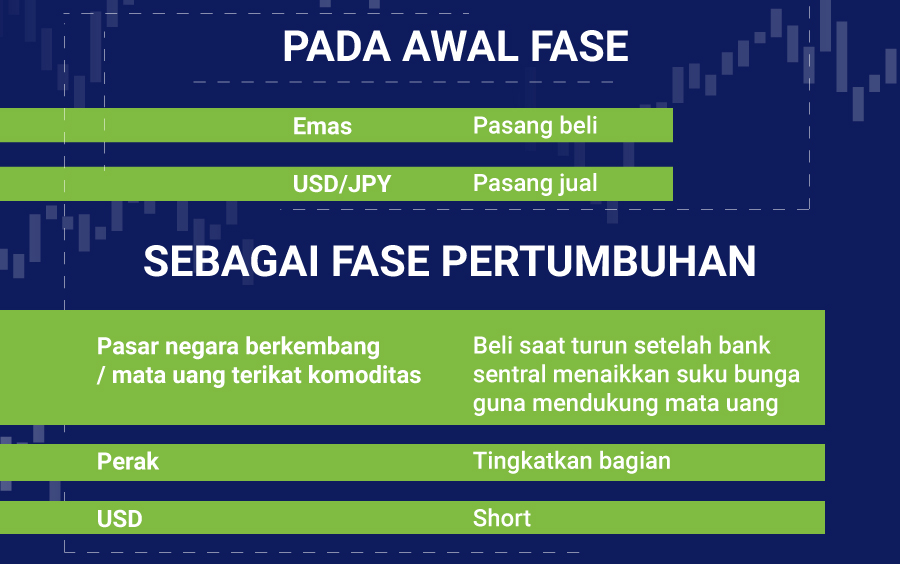 PADA AWAL FASE

| Emas | Pasang beli |
|---|---|
| USD/JPY | Pasang jual |

SEBAGAI FASE PERTUMBUHAN

| Pasar negara berkembang / mata uang terikat komoditas | Beli saat turun setelah bank sentral menaikkan suku bunga guna mendukung mata uang |
|---|---|
| Perak | Tingkatkan bagian |
| USD | Short |